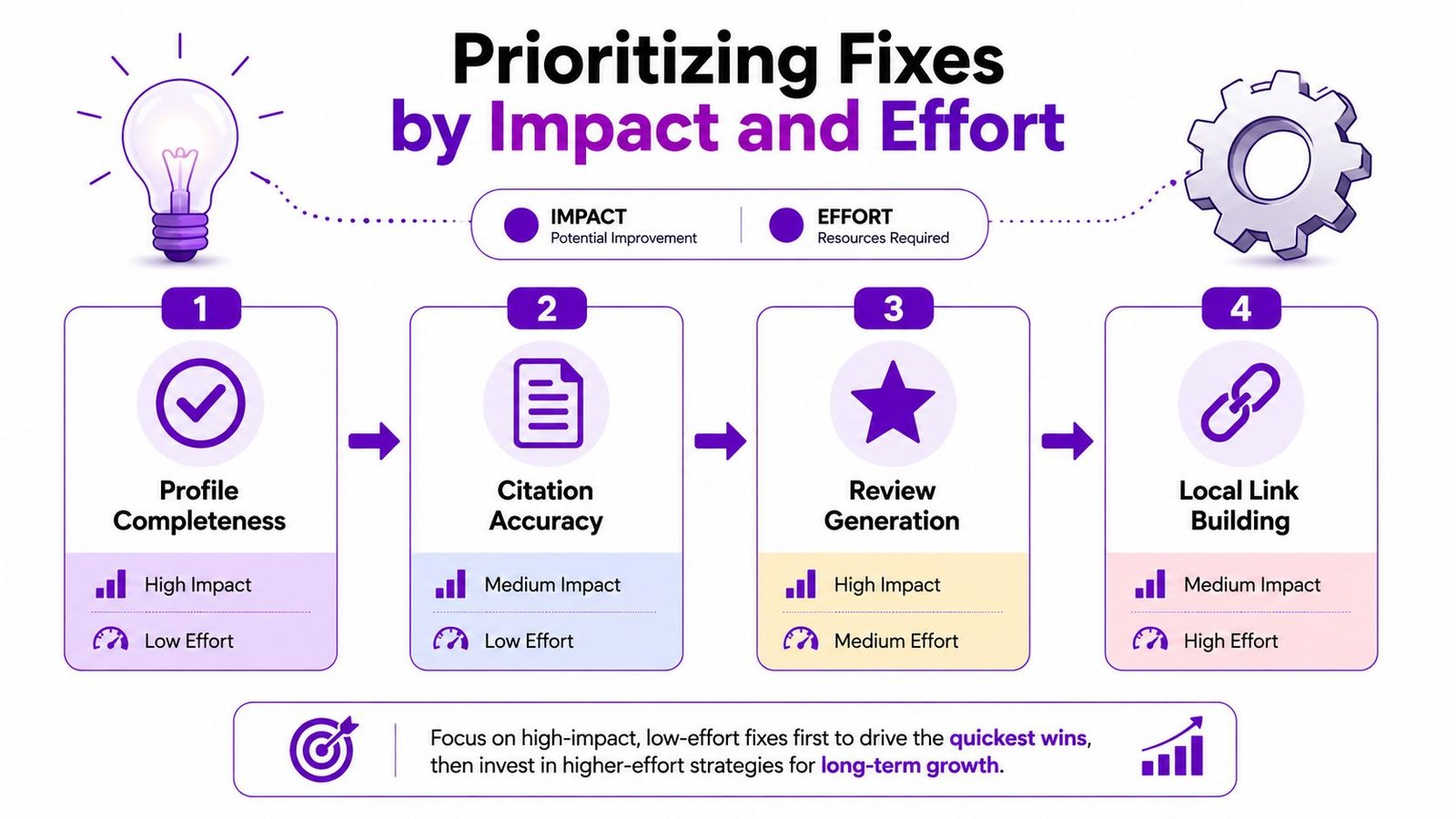 Prioritizing Fixes
by Impact and Effort

IMPACT
Potential Improvement

EFFORT
Resources Required

1
Profile Completeness
High Impact
Low Effort

2
Citation Accuracy
Medium Impact
Low Effort

3
Review Generation
High Impact
Medium Effort

4
Local Link Building
Medium Impact
High Effort

Focus on high-impact, low-effort fixes first to drive the quickest wins, then invest in higher-effort strategies for long-term growth.